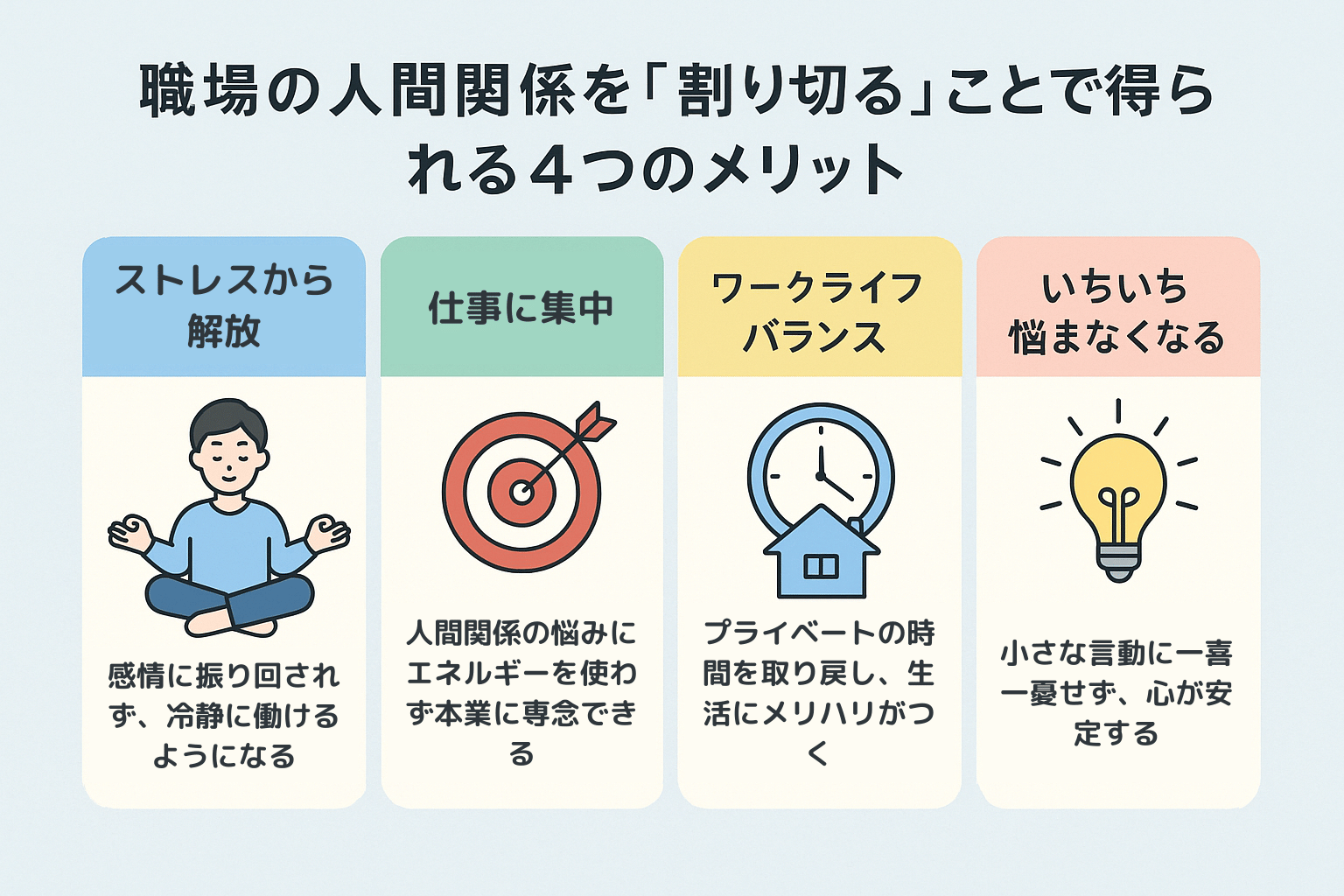 職場の人間関係を「割り切る」ことで得られる４つのメリット

ストレスから解放

感情に振り回されず、冷静に働けるようになる

仕事に集中

人間関係の悩みにエネルギーを使わず本業に専念できる

ワークライフバランス

プライベートの時間を取り戻し、生活にメリハリがつく

いちいち悩まなくなる

小さな言動に一喜一憂せず、心が安定する